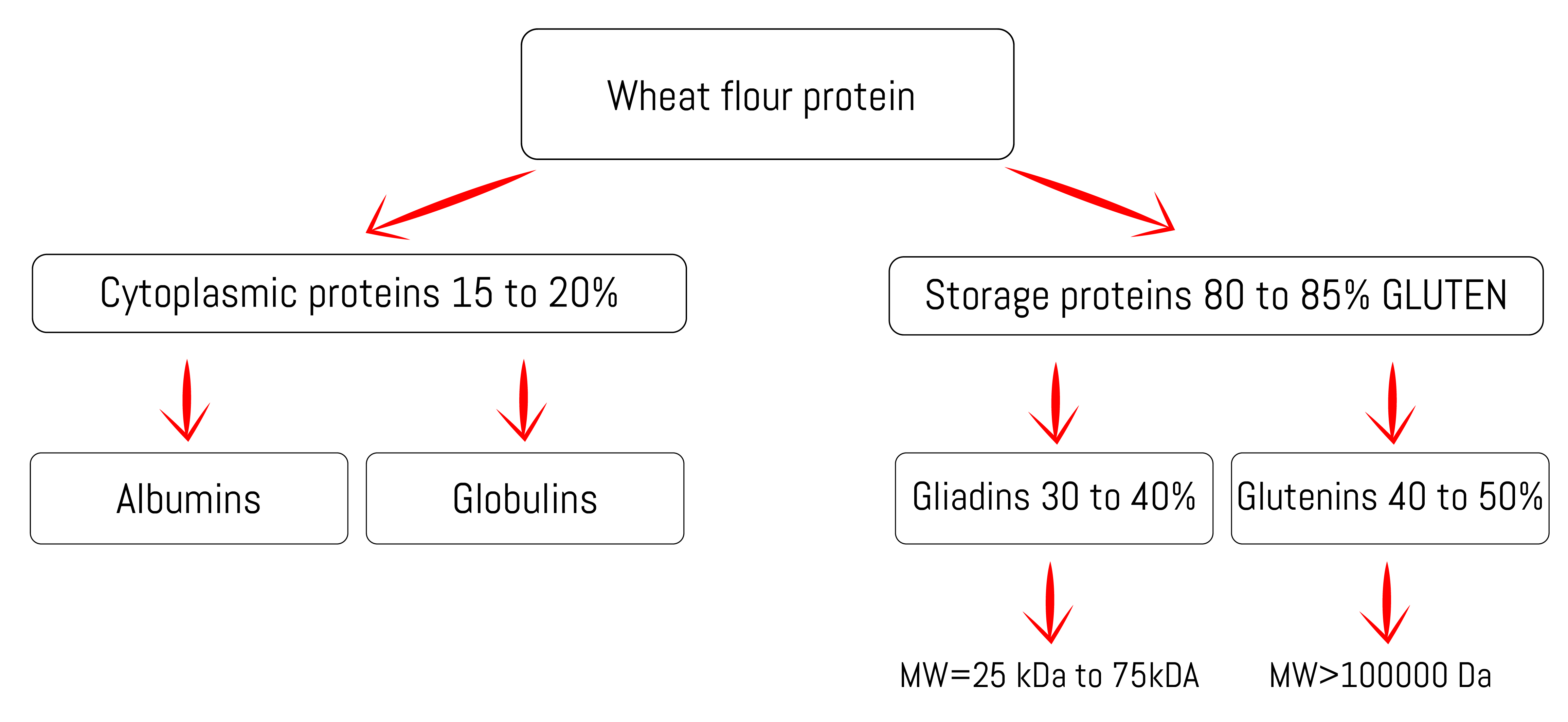 Wheat flour protein

Cytoplasmic proteins 15 to 20%

Storage proteins 80 to 85% GLUTEN

Albumins

Globulins

Gliadins 30 to 40%

Glutenins 40 to 50%

MW=25 kDa to 75kDA

MW>100000 Da